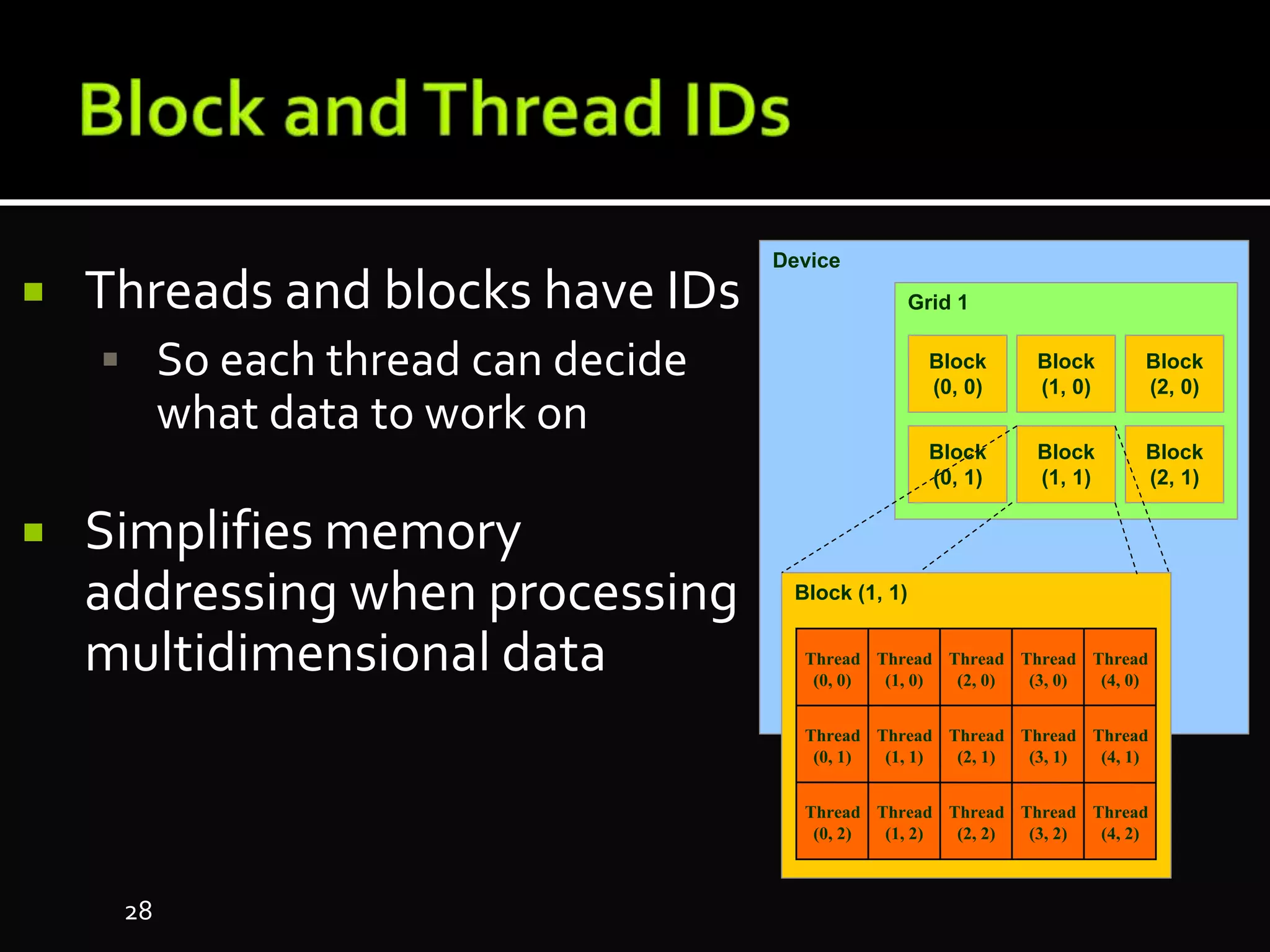 Block and Thread IDs

Threads and blocks have IDs

So each thread can decide what data to work on

Simplifies memory addressing when processing multidimensional data

Device

Grid 1

Block (0, 0)

Block (1, 0)

Block (2, 0)

Block (0, 1)

Block (1, 1)

Block (2, 1)

Block (1, 1)

| Thread (0, 0) | Thread (1, 0) | Thread (2, 0) | Thread (3, 0) | Thread (4, 0) |
|---|---|---|---|---|
| Thread (0, 1) | Thread (1, 1) | Thread (2, 1) | Thread (3, 1) | Thread (4, 1) |
| Thread (0, 2) | Thread (1, 2) | Thread (2, 2) | Thread (3, 2) | Thread (4, 2) |

28